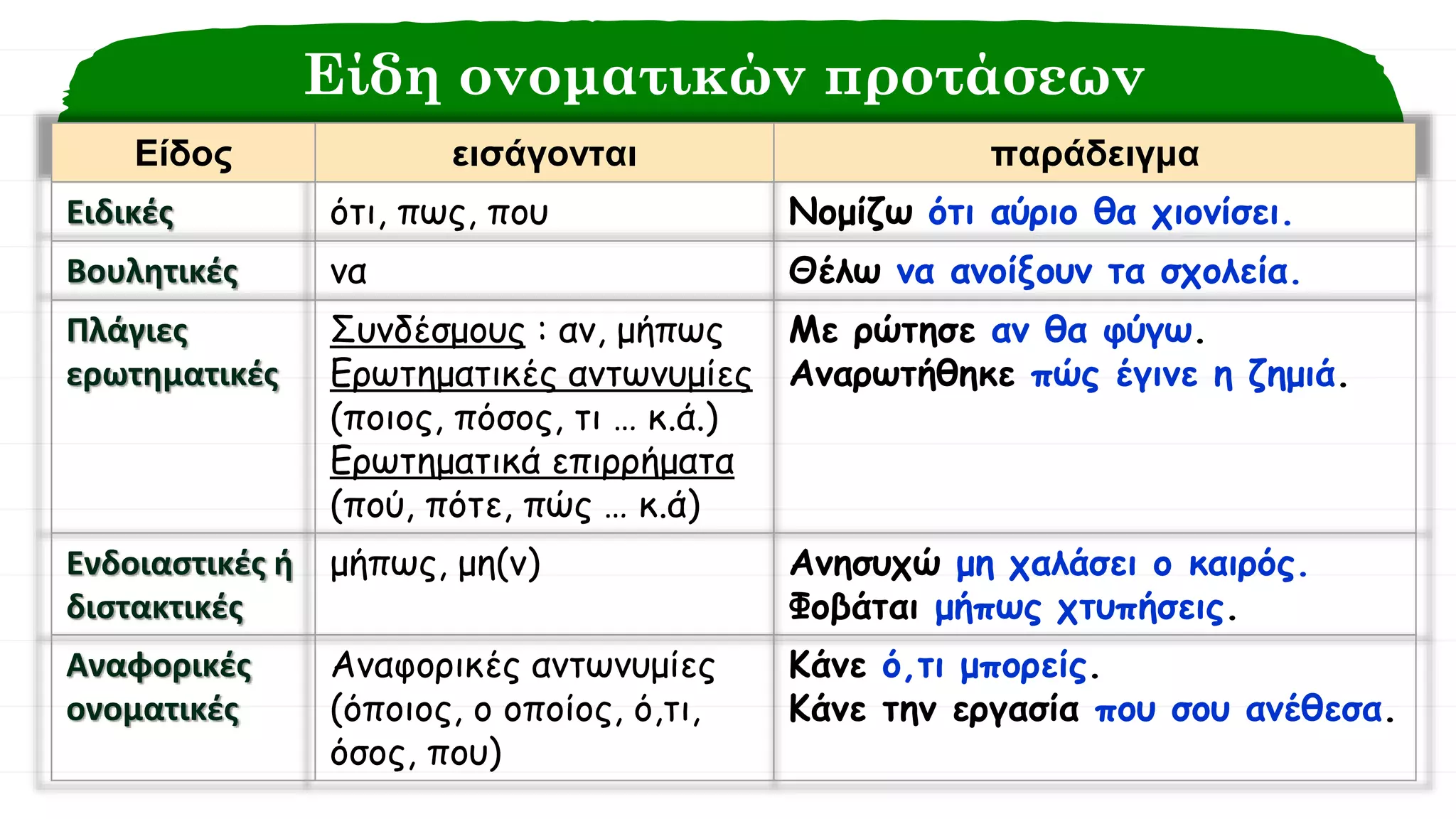 Είδη ονοματικών προτάσεων

| Είδος | εισάγονται | παράδειγμα |
|---|---|---|
| Ειδικές | ότι, πως, που | Νομίζω ότι αύριο θα χιονίσει. |
| Βουλητικές | να | Θέλω να ανοίξουν τα σχολεία. |
| Πλάγιες ερωτηματικές | Συνδέσμους : αν, μήπως Ερωτηματικές αντωνυμίες (ποιος, πόσος, τι … κ.ά.) Ερωτηματικά επιρρήματα (πού, πότε, πώς … κ.ά) | Με ρώτησε αν θα φύγω. Αναρωτήθηκε πώς έγινε η ζημιά. |
| Ενδοιαστικές ή διστακτικές | μήπως, μη(ν) | Ανησυχώ μη χαλάσει ο καιρός. Φοβάται μήπως χτυπήσεις. |
| Αναφορικές ονοματικές | Αναφορικές αντωνυμίες (όποιος, ο οποίος, ό,τι, όσος, που) | Κάνε ό,τι μπορείς. Κάνε την εργασία που σου ανέθεσα. |